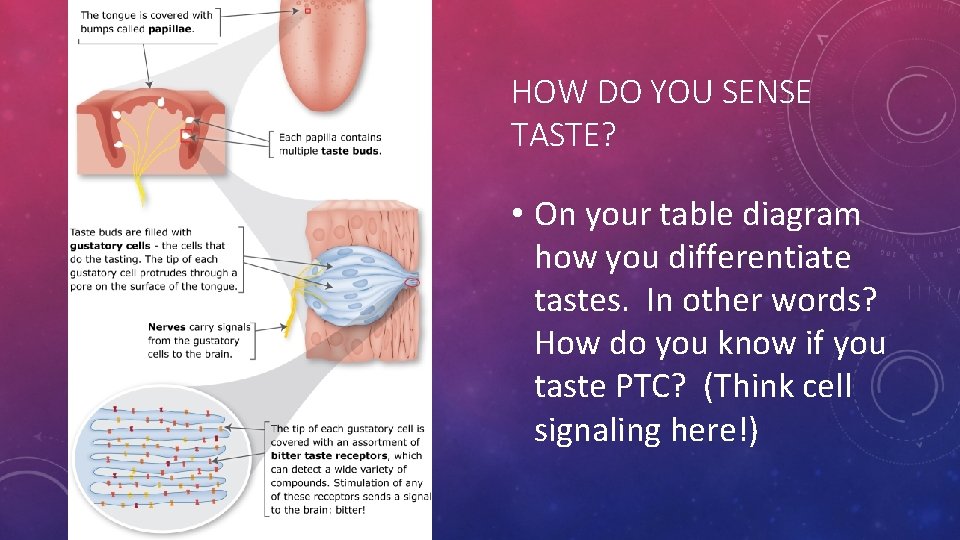 The tongue is covered with bumps called **papillae**.

Each papilla contains multiple **taste buds**.

Taste buds are filled with **gustatory cells** - the cells that do the tasting. The tip of each gustatory cell protrudes through a pore on the surface of the tongue.

**Nerves** carry signals from the gustatory cells to the brain.

The tip of each gustatory cell is covered with an assortment of **bitter taste receptors**, which can detect a wide variety of compounds. Stimulation of any of these receptors sends a signal to the brain: bitter!

HOW DO YOU SENSE TASTE?

• On your table diagram how you differentiate tastes. In other words? How do you know if you taste PTC? (Think cell signaling here!)